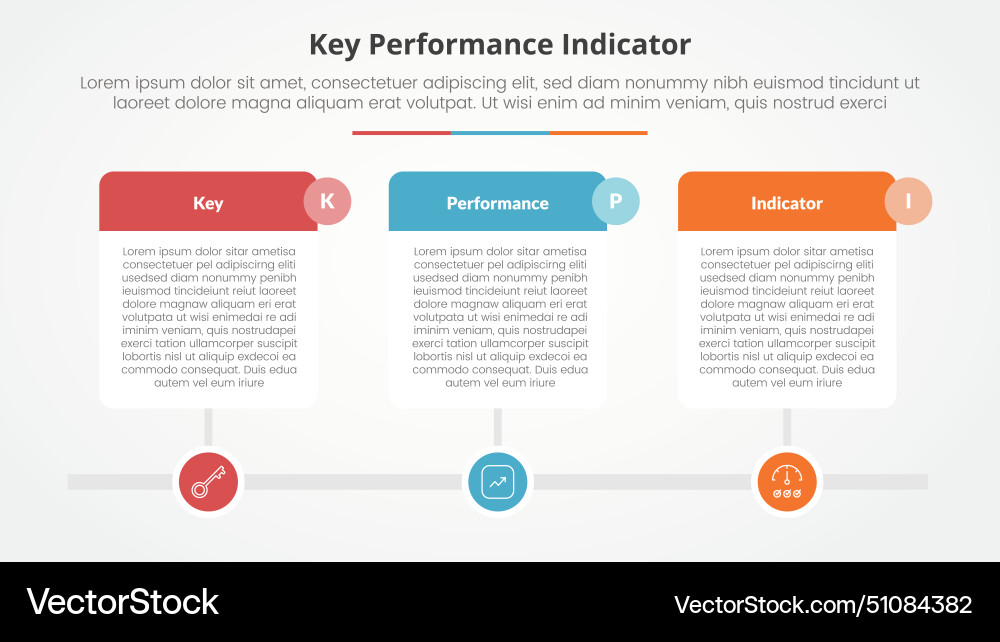 Key Performance Indicator

Lorem ipsum dolor sit amet, consectetuer adipiscing elit, sed diam nonummy nibh euismod tincidunt ut laoreet dolore magna aliquam erat volutpat. Ut wisi enim ad minim veniam, quis nostrud exerci

Key K

Lorem ipsum dolor sitar ametisa consectetuer pel adipiscirng eliti usedsed diam nonummy penibh ieuismod tincideiunt reiut laoreet dolore magnaw aliquam eri erat volutpata ut wisi enimedai re adi iminim veniam, quis nostrudapei exerci tation ullamcorper suscipit lobortis nisl ut aliquip exdecoi ea commodo consequat. Duis edua autem vel eum iriure

Performance P

Lorem ipsum dolor sitar ametisa consectetuer pel adipiscirng eliti usedsed diam nonummy penibh ieuismod tincideiunt reiut laoreet dolore magnaw aliquam eri erat volutpata ut wisi enimedai re adi iminim veniam, quis nostrudapei exerci tation ullamcorper suscipit lobortis nisl ut aliquip exdecoi ea commodo consequat. Duis edua autem vel eum iriure

Indicator I

Lorem ipsum dolor sitar ametisa consectetuer pel adipiscirng eliti usedsed diam nonummy penibh ieuismod tincideiunt reiut laoreet dolore magnaw aliquam eri erat volutpata ut wisi enimedai re adi iminim veniam, quis nostrudapei exerci tation ullamcorper suscipit lobortis nisl ut aliquip exdecoi ea commodo consequat. Duis edua autem vel eum iriure

VectorStock

VectorStock.com/51084382